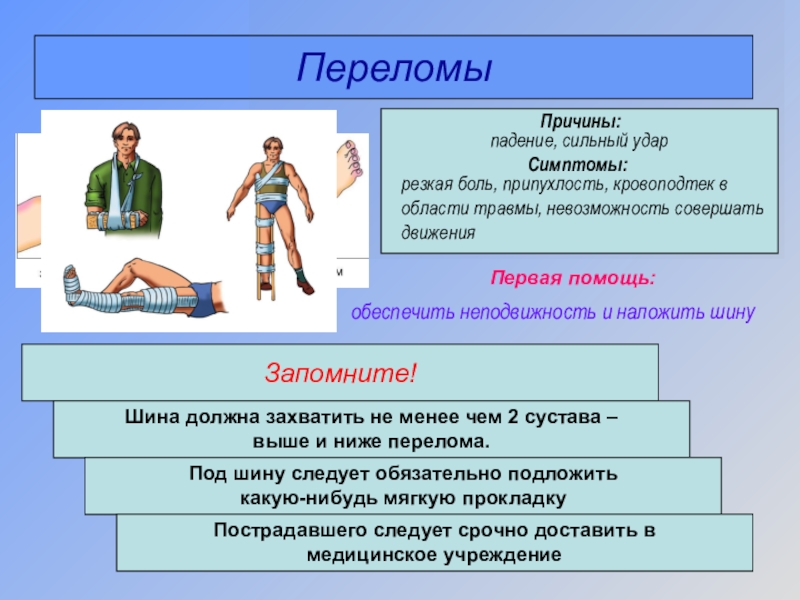 Переломы

Причины:
падение, сильный удар

Симптомы:
резкая боль, припухлость, кровоподтек в области травмы, невозможность совершать движения

Первая помощь:

обеспечить неподвижность и наложить шину

Запомните!

Шина должна захватить не менее чем 2 сустава – выше и ниже перелома.

Под шину следует обязательно подложить какую-нибудь мягкую прокладку

Пострадавшего следует срочно доставить в медицинское учреждение